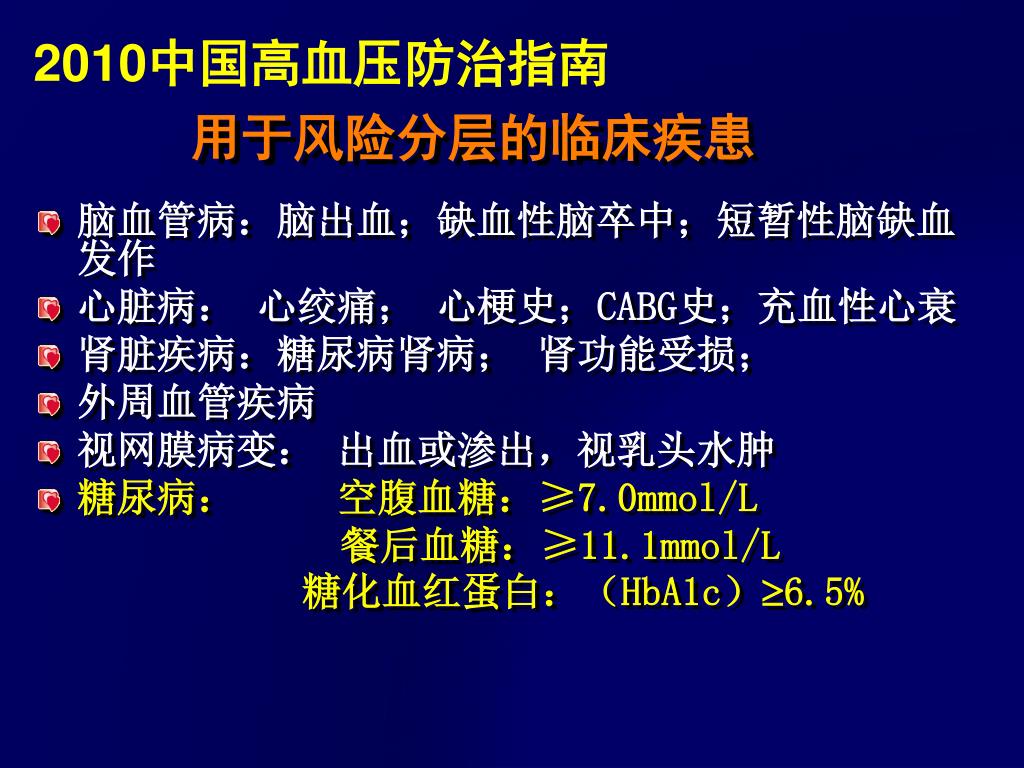 2010中国高血压防治指南

用于风险分层的临床疾患

脑血管病：脑出血；缺血性脑卒中；短暂性脑缺血发作

心脏病： 心绞痛； 心梗史；CABG史；充血性心衰

肾脏疾病：糖尿病肾病； 肾功能受损；

外周血管疾病

视网膜病变： 出血或渗出，视乳头水肿

糖尿病： 空腹血糖：≥7.0mmol/L

餐后血糖：≥11.1mmol/L

糖化血红蛋白：（HbA1c）≥6.5%